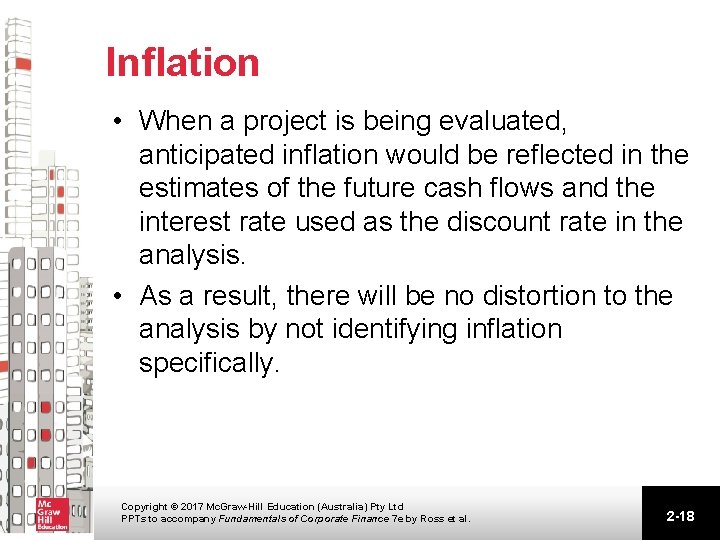 Inflation

• When a project is being evaluated, anticipated inflation would be reflected in the estimates of the future cash flows and the interest rate used as the discount rate in the analysis.

• As a result, there will be no distortion to the analysis by not identifying inflation specifically.

Mc Graw Hill Education

Copyright © 2017 McGraw-Hill Education (Australia) Pty Ltd
PPTs to accompany Fundamentals of Corporate Finance 7e by Ross et al.

2-18